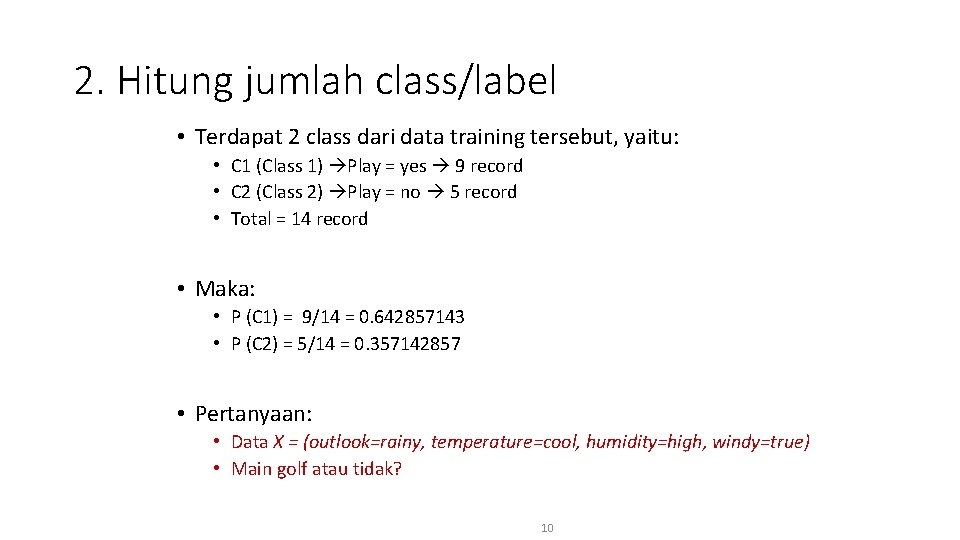 2. Hitung jumlah class/label

• Terdapat 2 class dari data training tersebut, yaitu:
  • C1 (Class 1) →Play = yes → 9 record
  • C2 (Class 2) →Play = no → 5 record
  • Total = 14 record

• Maka:
  • P (C1) = 9/14 = 0.642857143
  • P (C2) = 5/14 = 0.357142857

• Pertanyaan:
  • Data X = (outlook=rainy, temperature=cool, humidity=high, windy=true)
  • Main golf atau tidak?

10